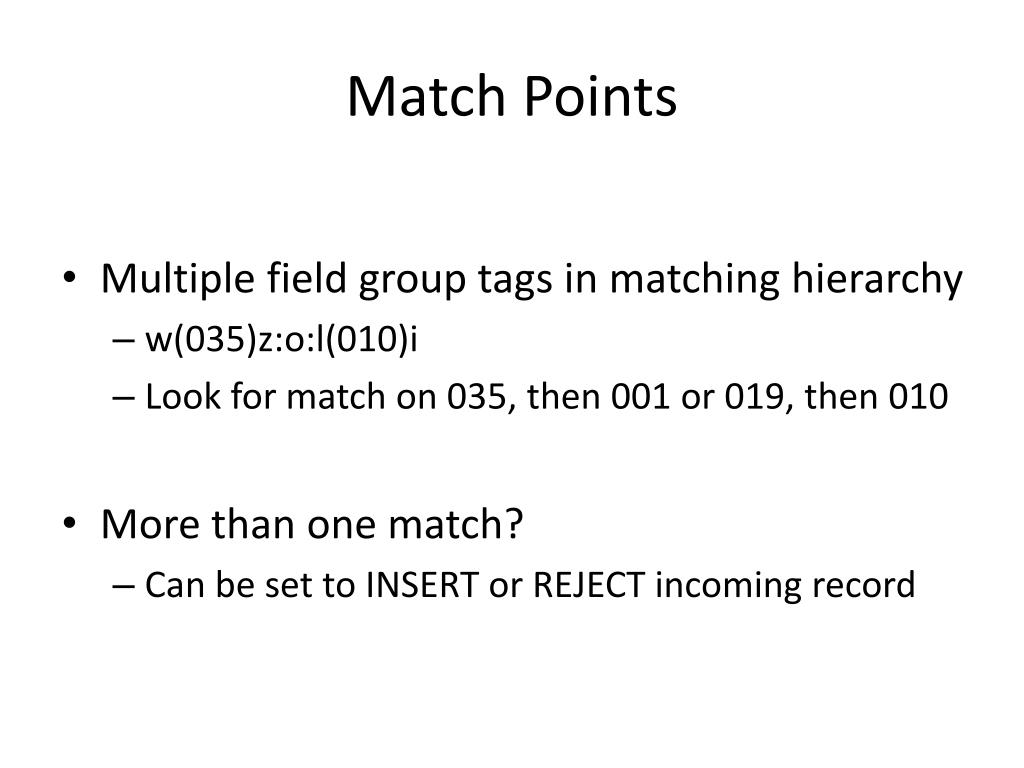 Match Points

• Multiple field group tags in matching hierarchy
– w(035)z:o:l(010)i
– Look for match on 035, then 001 or 019, then 010

• More than one match?
– Can be set to INSERT or REJECT incoming record